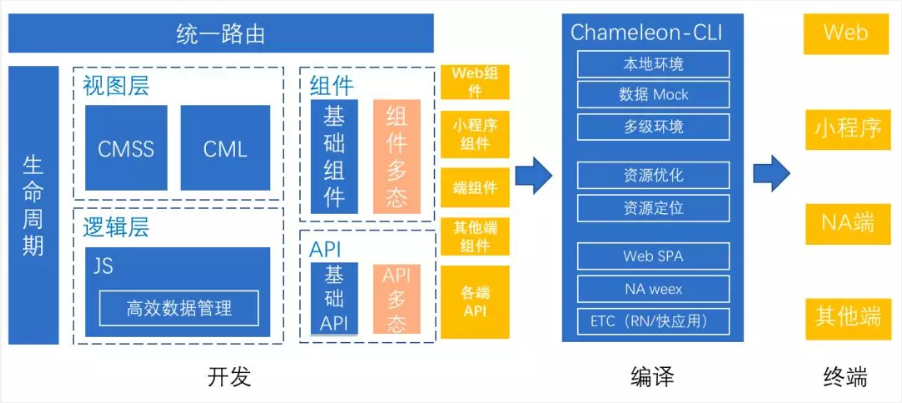 统一路由

生命周期

视图层

CMSS

CML

逻辑层

JS

高效数据管理

组件

基础组件

组件多态

API

基础API

API多态

Web组件

小程序组件

端组件

其他端组件

各端API

开发

Chameleon-CLI

本地环境

数据 Mock

多级环境

资源优化

资源定位

Web SPA

NA weex

ETC（RN/快应用）

编译

Web

小程序

NA端

其他端

终端